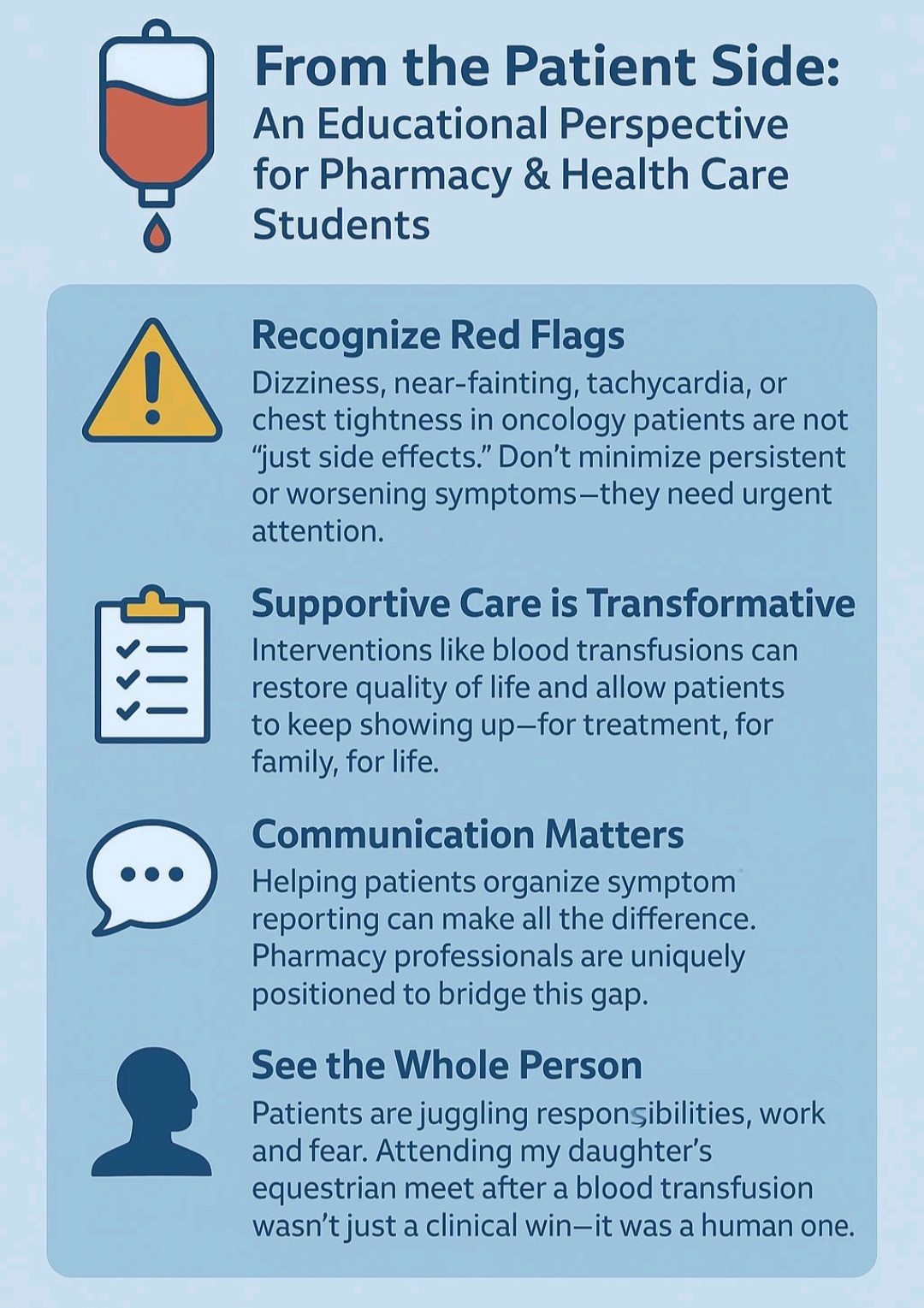 From the Patient Side:
An Educational Perspective for Pharmacy & Health Care Students

Recognize Red Flags
Dizziness, near-fainting, tachycardia, or chest tightness in oncology patients are not "just side effects." Don't minimize persistent or worsening symptoms—they need urgent attention.

Supportive Care is Transformative
Interventions like blood transfusions can restore quality of life and allow patients to keep showing up—for treatment, for family, for life.

Communication Matters
Helping patients organize symptom reporting can make all the difference. Pharmacy professionals are uniquely positioned to bridge this gap.

See the Whole Person
Patients are juggling responsibilities, work and fear. Attending my daughter's equestrian meet after a blood transfusion wasn't just a clinical win—it was a human one.